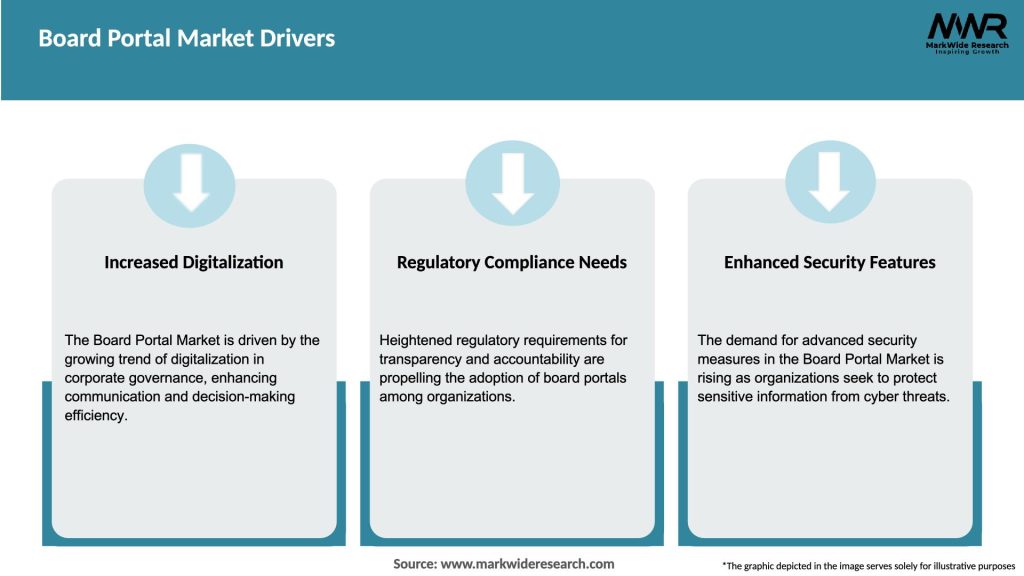 Board Portal Market Drivers

MWR
MarkWide Research
Inspiring Growth

Increased Digitalization

The Board Portal Market is driven by the growing trend of digitalization in corporate governance, enhancing communication and decision-making efficiency.

Regulatory Compliance Needs

Heightened regulatory requirements for transparency and accountability are propelling the adoption of board portals among organizations.

Enhanced Security Features

The demand for advanced security measures in the Board Portal Market is rising as organizations seek to protect sensitive information from cyber threats.

Source: www.markwideresearch.com

*The graphic depicted in the image serves solely for illustrative purposes